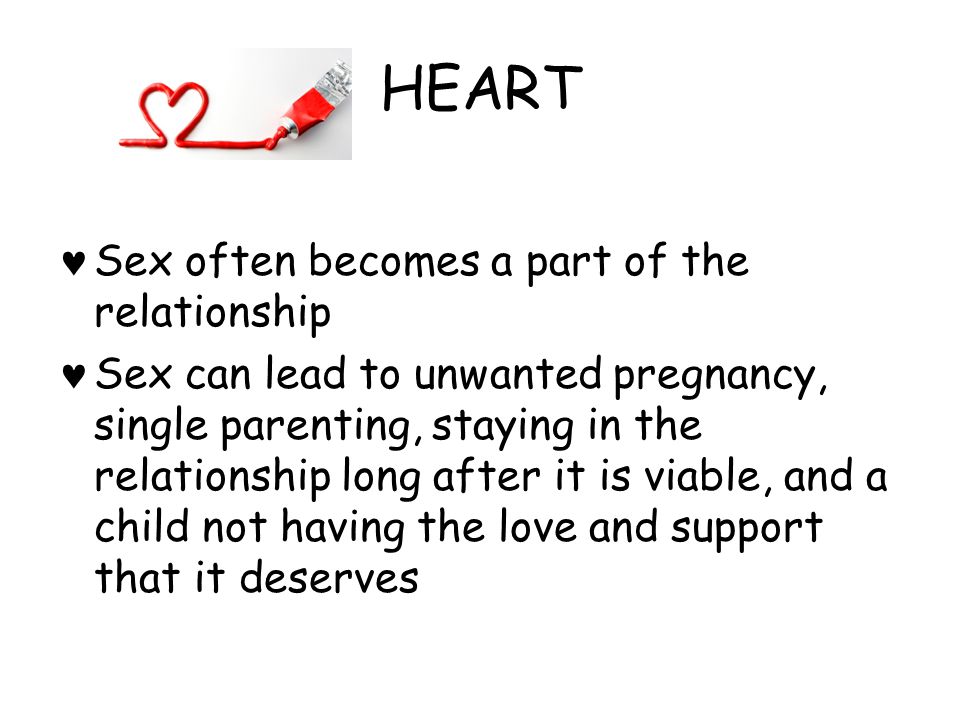 HEART

♥ Sex often becomes a part of the relationship

♥ Sex can lead to unwanted pregnancy, single parenting, staying in the relationship long after it is viable, and a child not having the love and support that it deserves